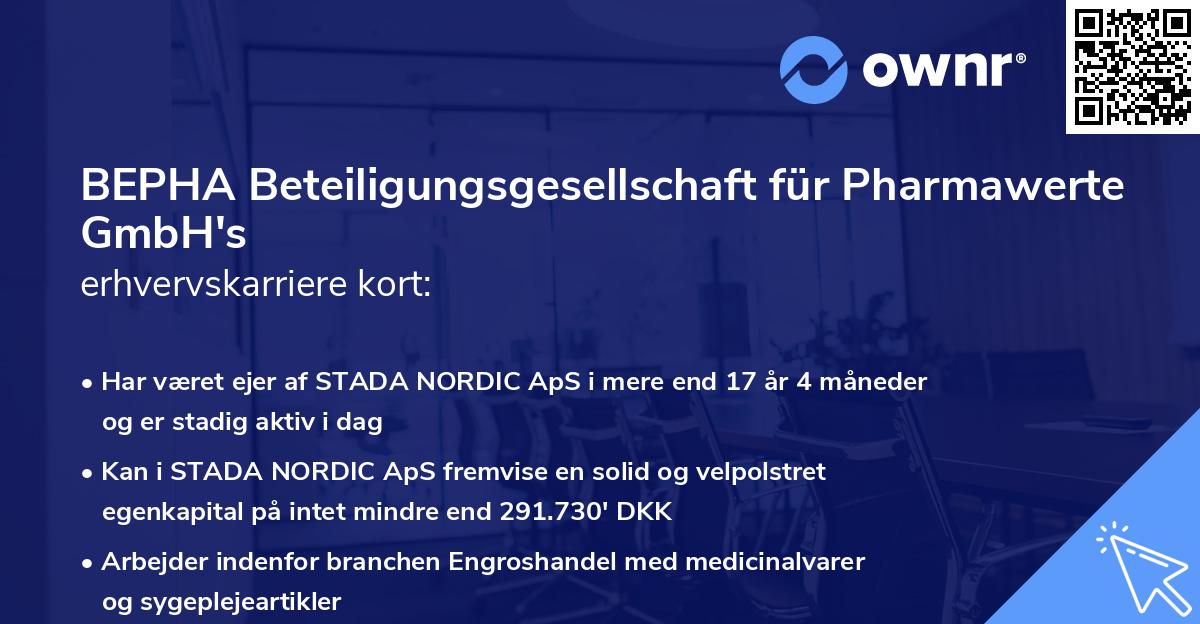 ownr®

BEPHA Beteiligungsgesellschaft für Pharmawerte GmbH's
erhvervskarriere kort:

• Har været ejer af STADA NORDIC ApS i mere end 17 år 4 måneder og er stadig aktiv i dag

• Kan i STADA NORDIC ApS fremvise en solid og velpolstret egenkapital på intet mindre end 291.730' DKK

• Arbejder indenfor branchen Engroshandel med medicinalvarer og sygeplejeartikler